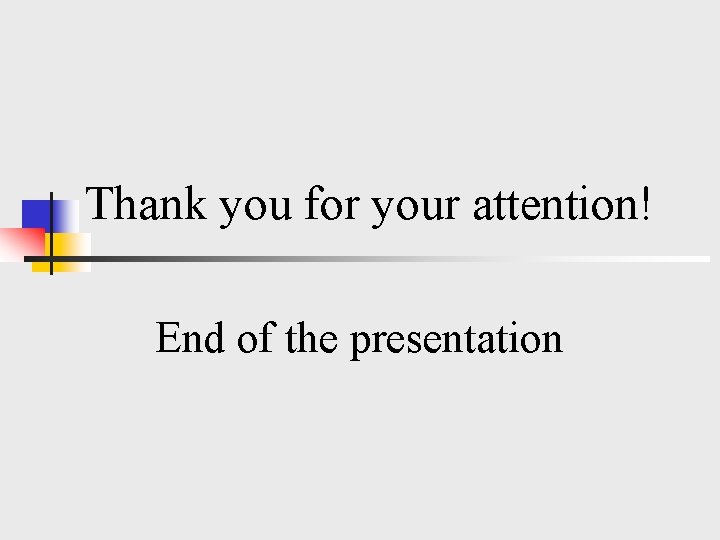 Thank you for your attention!

End of the presentation